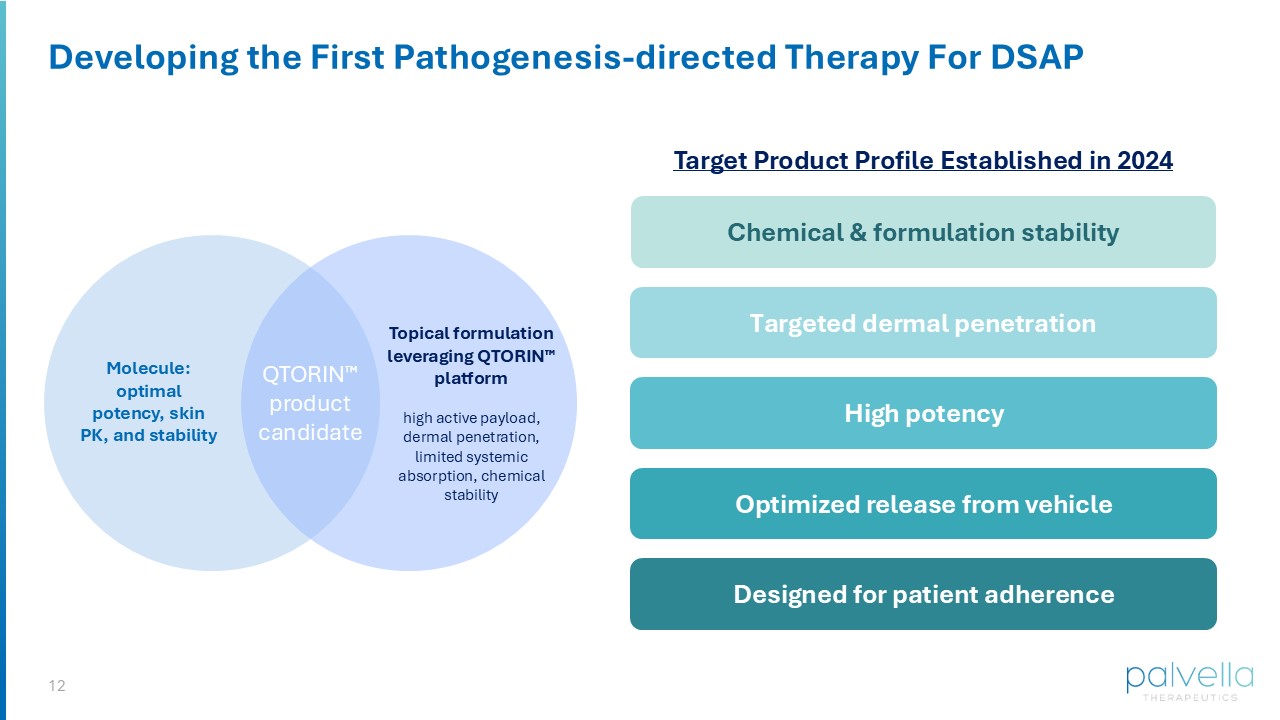 Developing the First Pathogenesis-directed Therapy For DSAP

Molecule: optimal potency, skin PK, and stability

QTORIN™ product candidate

Topical formulation leveraging QTORIN™ platform

high active payload, dermal penetration, limited systemic absorption, chemical stability

Target Product Profile Established in 2024

Chemical & formulation stability

Targeted dermal penetration

High potency

Optimized release from vehicle

Designed for patient adherence

12

palvella THERAPEUTICS